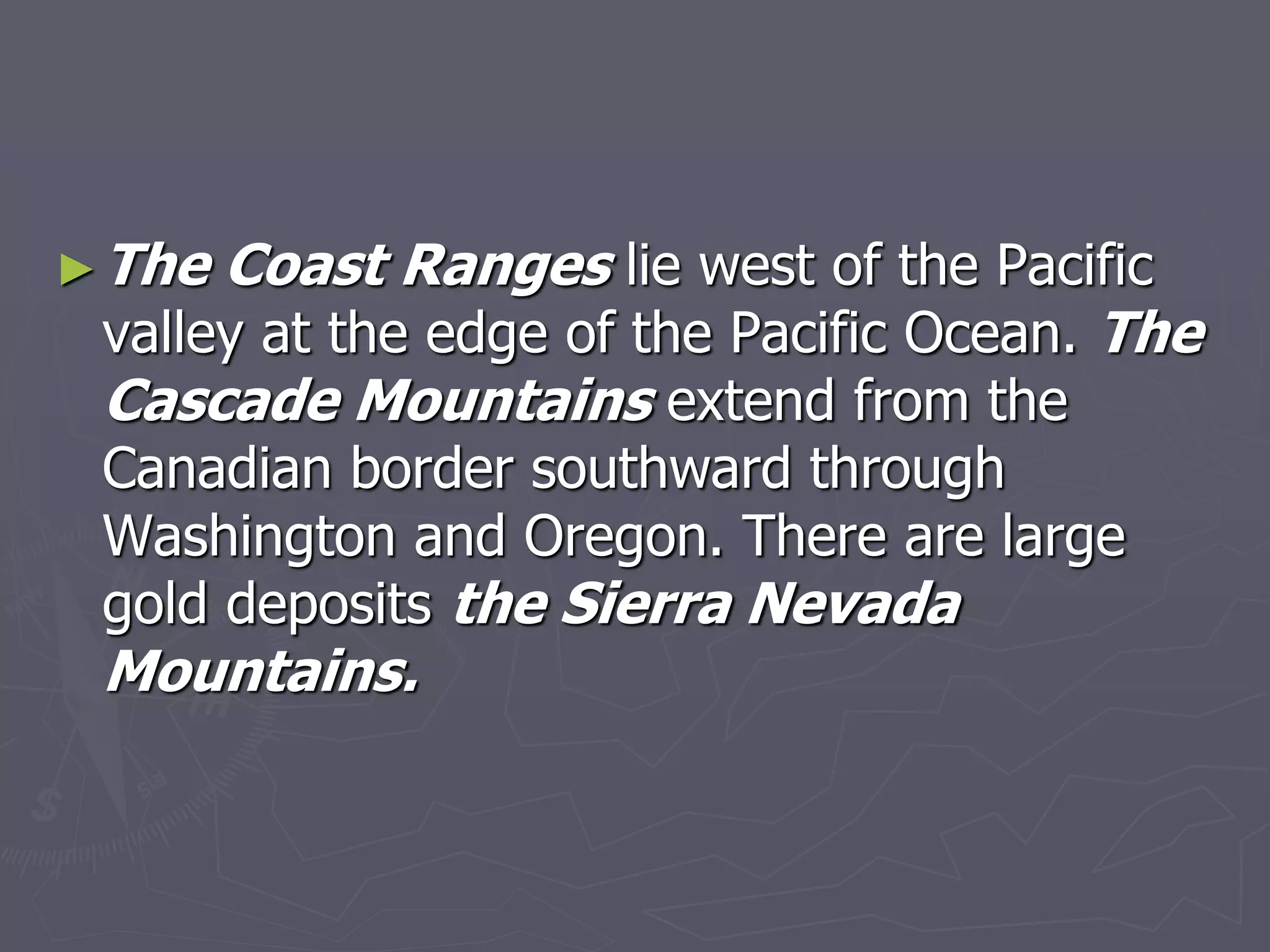 ► The Coast Ranges lie west of the Pacific valley at the edge of the Pacific Ocean. The Cascade Mountains extend from the Canadian border southward through Washington and Oregon. There are large gold deposits the Sierra Nevada Mountains.